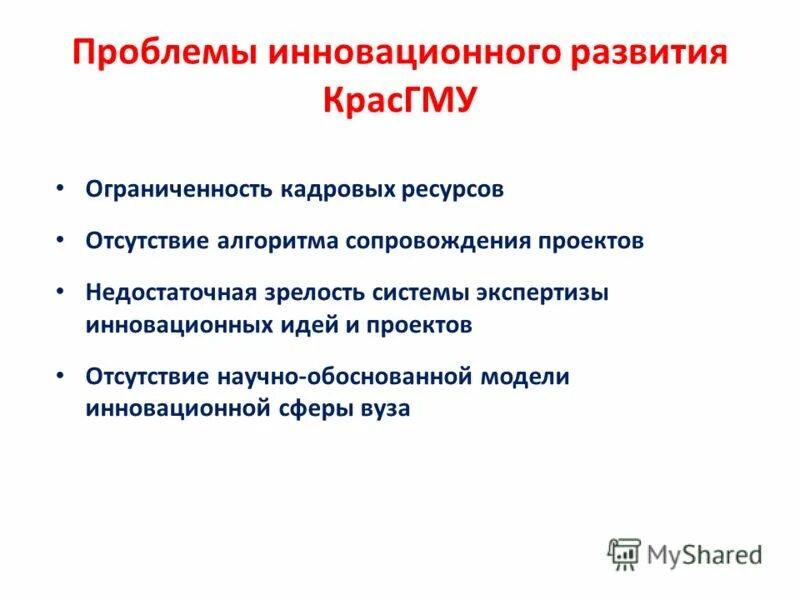 Проблемы инновационного развития КрасГМУ

• Ограниченность кадровых ресурсов

• Отсутствие алгоритма сопровождения проектов

• Недостаточная зрелость системы экспертизы инновационных идей и проектов

• Отсутствие научно-обоснованной модели инновационной сферы вуза

MyShared